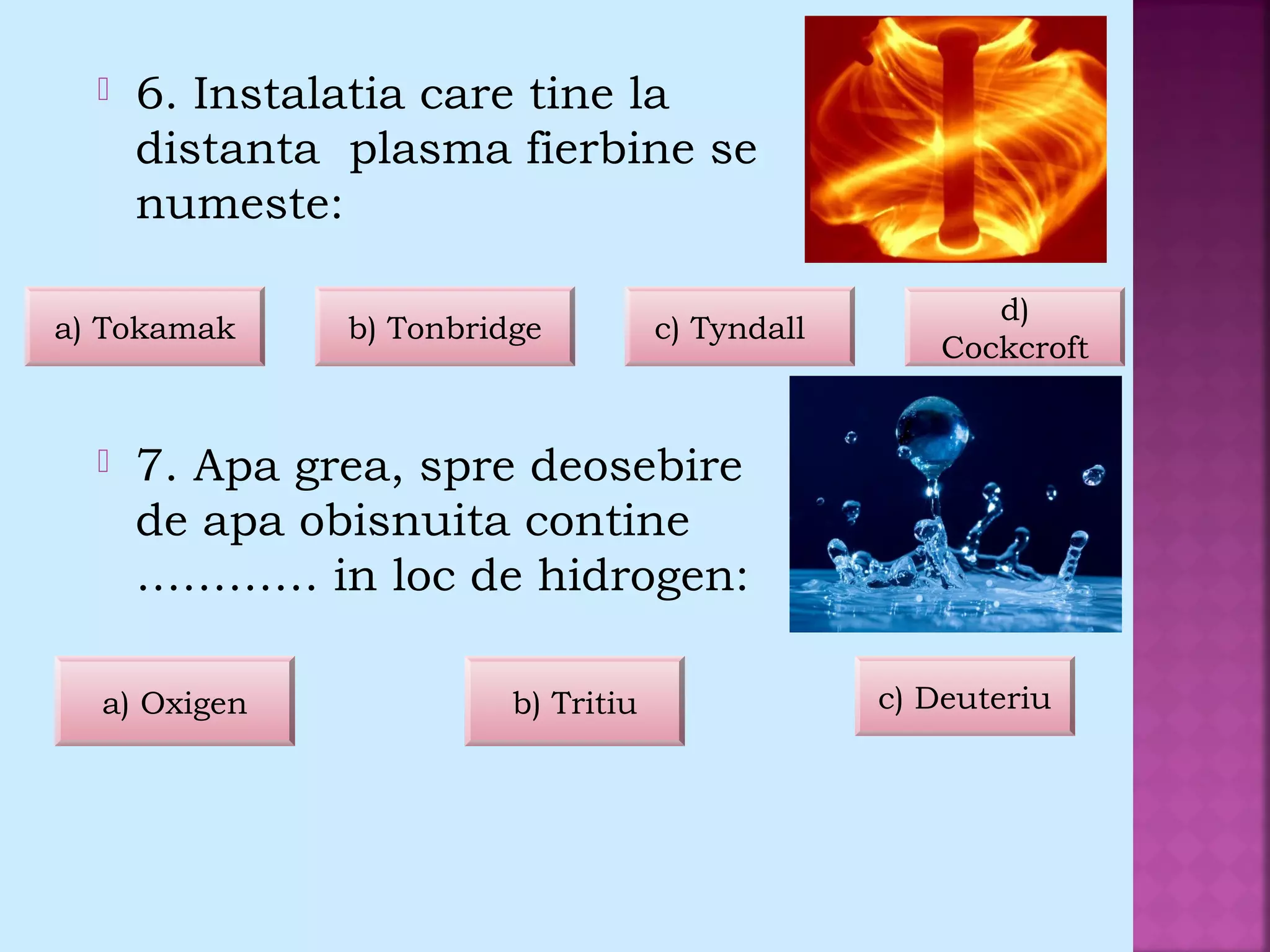 6. Instalatia care tine la distanta  plasma fierbine se numeste:

a) Tokamak

b) Tonbridge

c) Tyndall

d) Cockcroft

7. Apa grea, spre deosebire de apa obisnuita contine ………… in loc de hidrogen:

a) Oxigen

b) Tritiu

c) Deuteriu